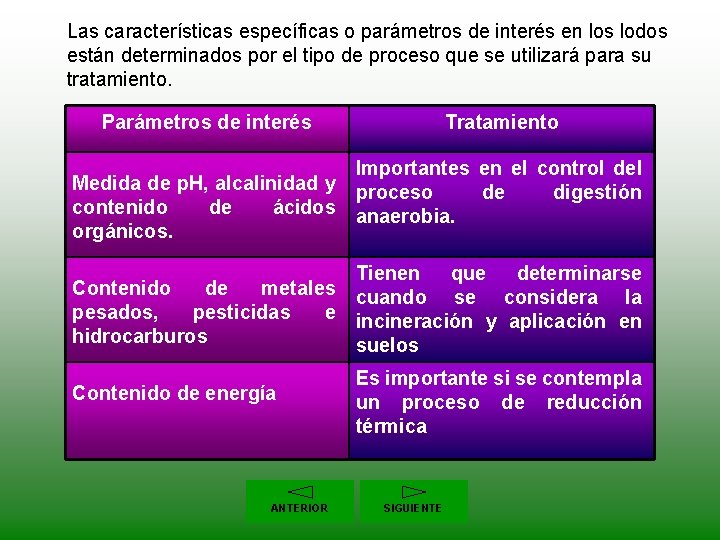 Las características específicas o parámetros de interés en los lodos están determinados por el tipo de proceso que se utilizará para su tratamiento.

| Parámetros de interés | Tratamiento |
|---|---|
| Medida de pH, alcalinidad y contenido de ácidos orgánicos. | Importantes en el control del proceso de digestión anaerobia. |
| Contenido de metales pesados, pesticidas e hidrocarburos | Tienen que determinarse cuando se considera la incineración y aplicación en suelos |
| Contenido de energía | Es importante si se contempla un proceso de reducción térmica |

ANTERIOR

SIGUIENTE